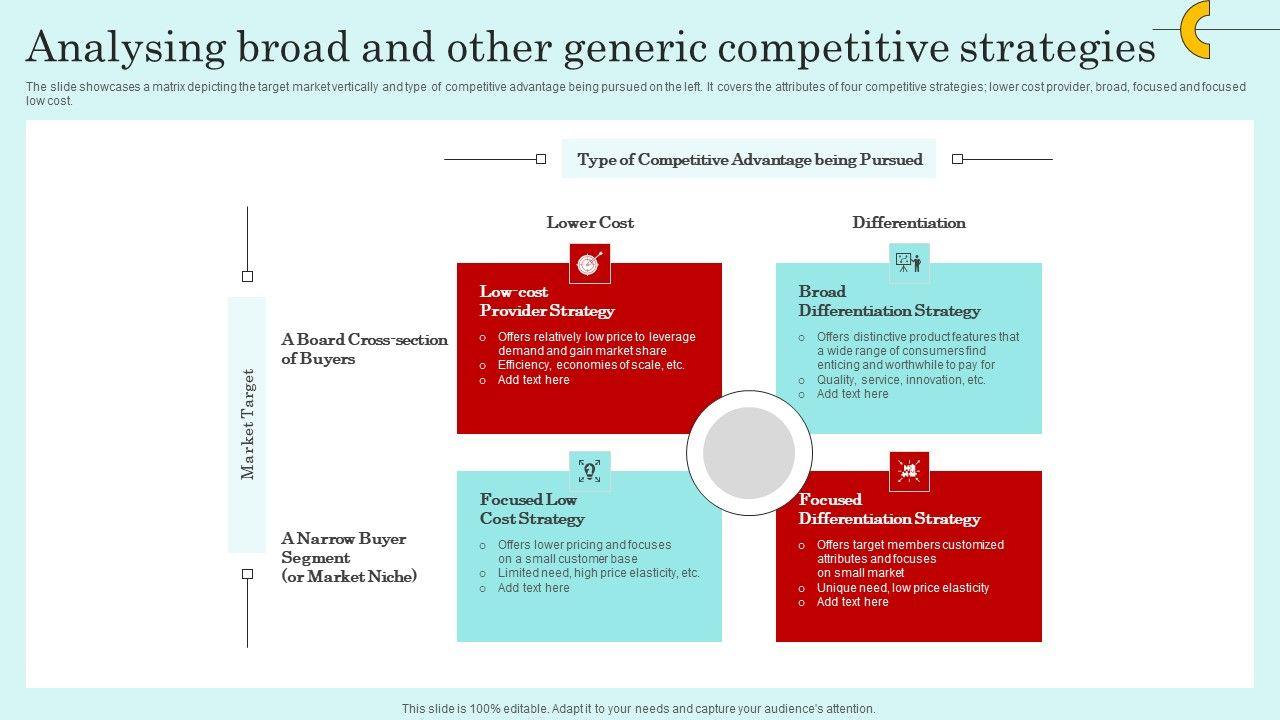 Analysing broad and other generic competitive strategies

The slide showcases a matrix depicting the target market vertically and type of competitive advantage being pursued on the left. It covers the attributes of four competitive strategies; lower cost provider, broad, focused and focused low cost.

Type of Competitive Advantage being Pursued

Lower Cost

Differentiation

Market Target

A Board Cross-section of Buyers

A Narrow Buyer Segment (or Market Niche)

Low-cost Provider Strategy
o Offers relatively low price to leverage demand and gain market share
o Efficiency, economies of scale, etc.
o Add text here

Broad Differentiation Strategy
o Offers distinctive product features that a wide range of consumers find enticing and worthwhile to pay for
o Quality, service, innovation, etc.
o Add text here

Focused Low Cost Strategy
o Offers lower pricing and focuses on a small customer base
o Limited need, high price elasticity, etc.
o Add text here

Focused Differentiation Strategy
o Offers target members customized attributes and focuses on small market
o Unique need, low price elasticity
o Add text here

This slide is 100% editable. Adapt it to your needs and capture your audience's attention.